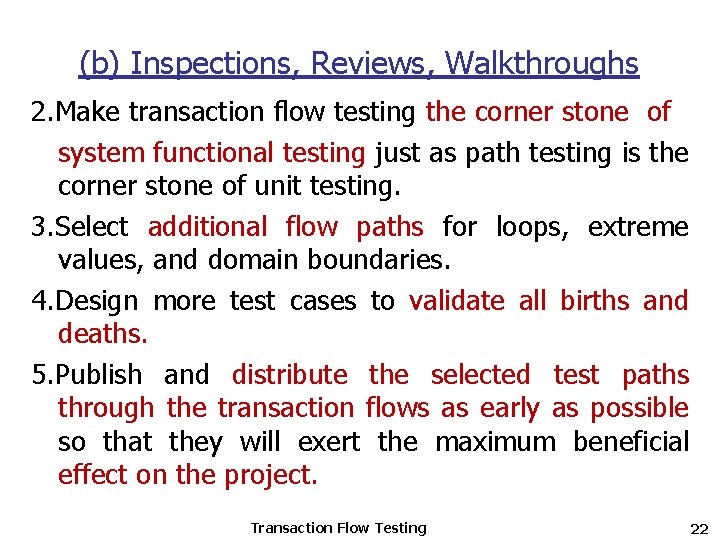 (b) Inspections, Reviews, Walkthroughs

2.Make transaction flow testing the corner stone of system functional testing just as path testing is the corner stone of unit testing.

3.Select additional flow paths for loops, extreme values, and domain boundaries.

4.Design more test cases to validate all births and deaths.

5.Publish and distribute the selected test paths through the transaction flows as early as possible so that they will exert the maximum beneficial effect on the project.

Transaction Flow Testing

22